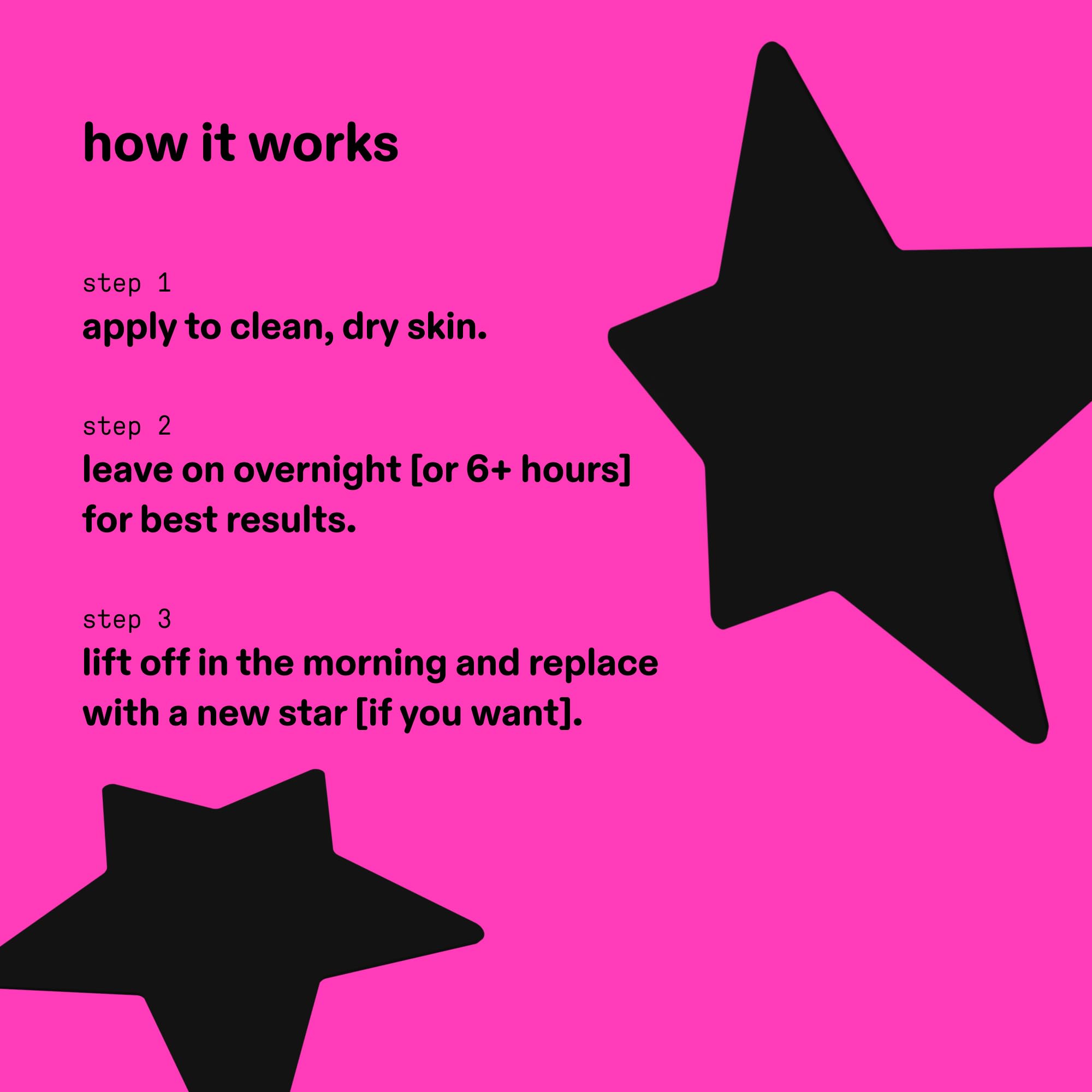 how it works

step 1
apply to clean, dry skin.

step 2
leave on overnight [or 6+ hours] for best results.

step 3
lift off in the morning and replace with a new star [if you want].